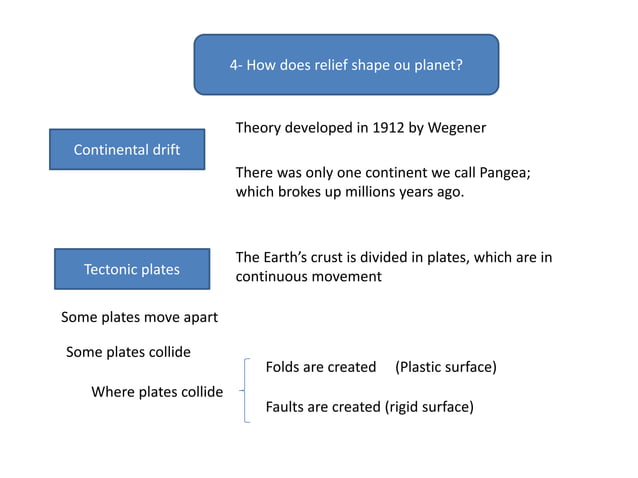 4- How does relief shape ou planet?

Continental drift

Theory developed in 1912 by Wegener

There was only one continent we call Pangea; which brokes up millions years ago.

Tectonic plates

The Earth's crust is divided in plates, which are in continuous movement

Some plates move apart

Some plates collide

Where plates collide

Folds are created (Plastic surface)

Faults are created (rigid surface)